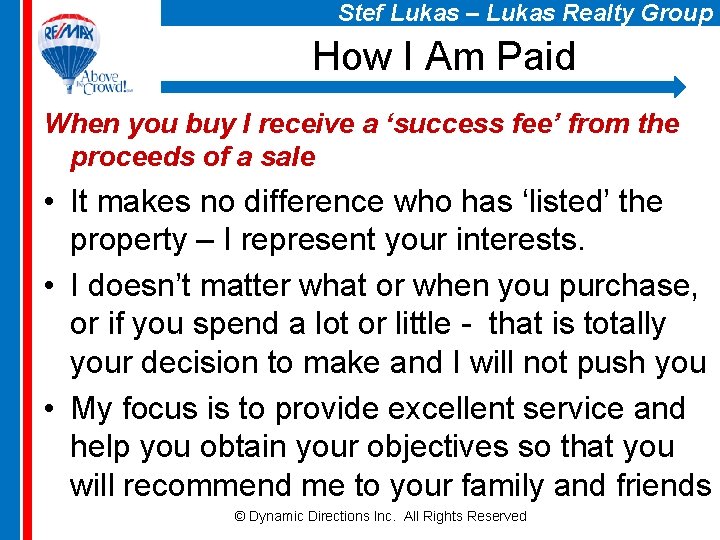 RE/MAX
Above the Crowd!

Stef Lukas – Lukas Realty Group

How I Am Paid

When you buy I receive a ‘success fee’ from the proceeds of a sale

• It makes no difference who has ‘listed’ the property – I represent your interests.
• I doesn’t matter what or when you purchase, or if you spend a lot or little -  that is totally your decision to make and I will not push you
• My focus is to provide excellent service and help you obtain your objectives so that you will recommend me to your family and friends

© Dynamic Directions Inc.  All Rights Reserved